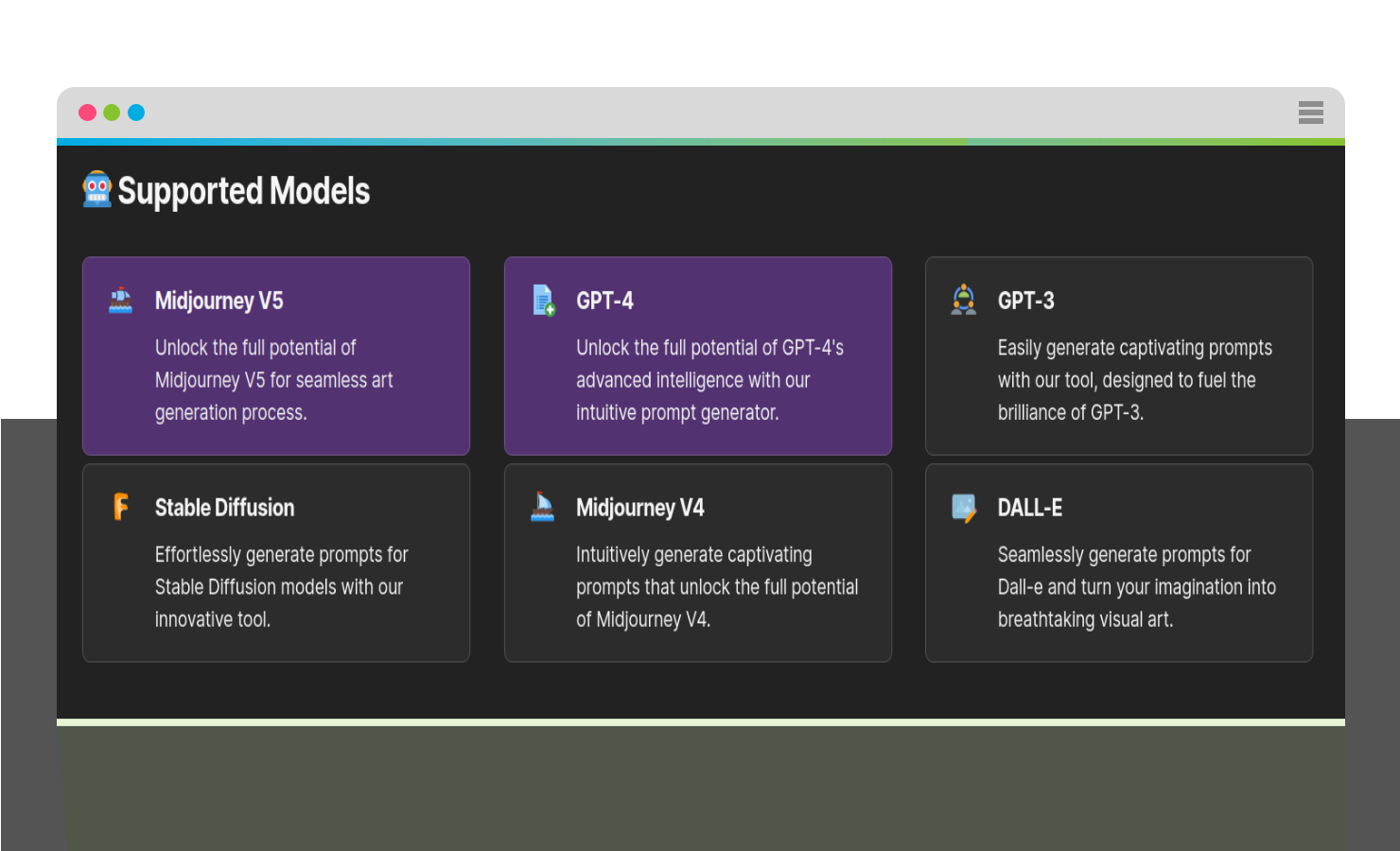 Supported Models

Midjourney V5

Unlock the full potential of Midjourney V5 for seamless art generation process.

GPT-4

Unlock the full potential of GPT-4's advanced intelligence with our intuitive prompt generator.

GPT-3

Easily generate captivating prompts with our tool, designed to fuel the brilliance of GPT-3.

Stable Diffusion

Effortlessly generate prompts for Stable Diffusion models with our innovative tool.

Midjourney V4

Intuitively generate captivating prompts that unlock the full potential of Midjourney V4.

DALL-E

Seamlessly generate prompts for Dall-e and turn your imagination into breathtaking visual art.